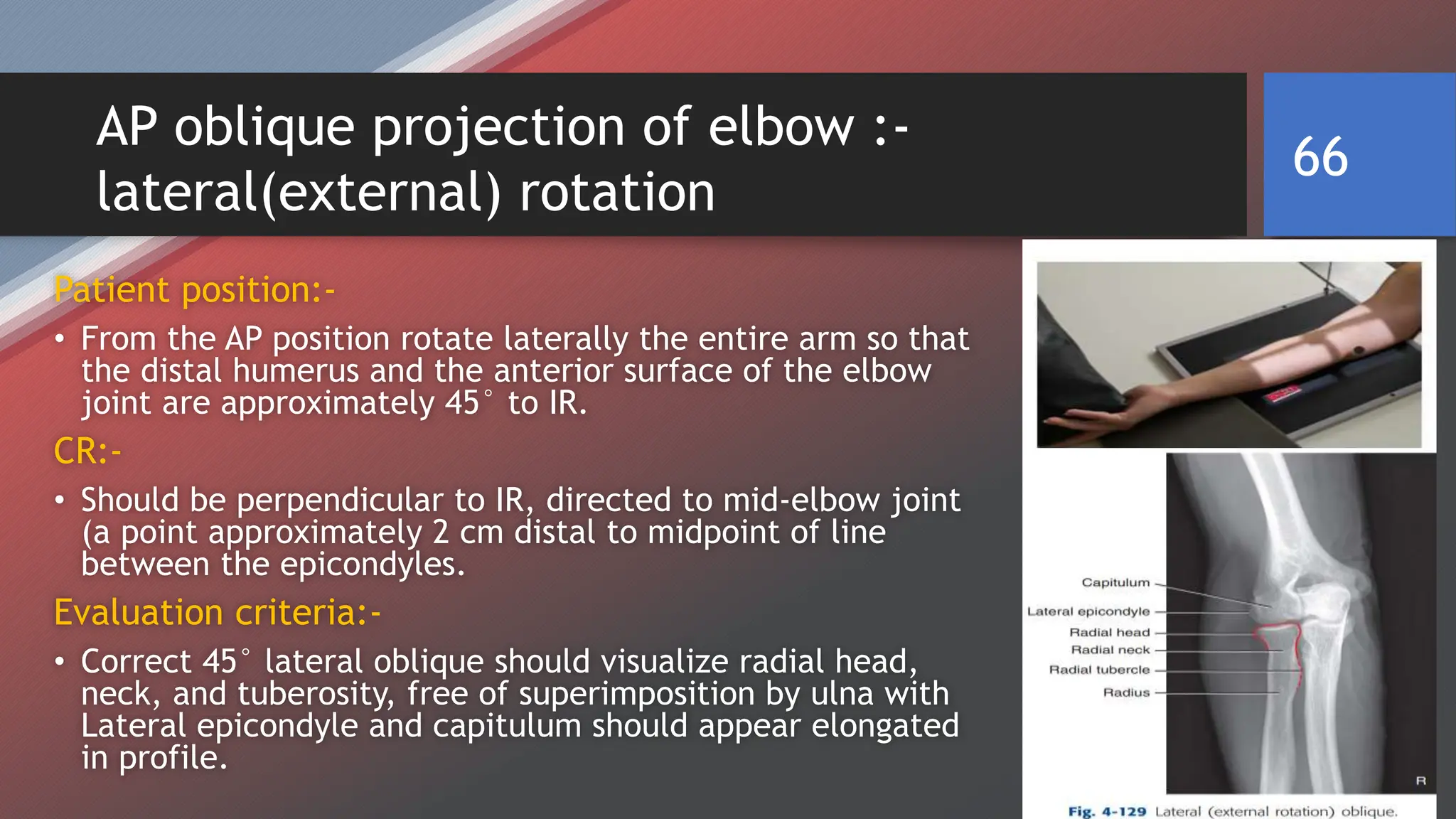 AP oblique projection of elbow :- lateral(external) rotation

66

Patient position:-

• From the AP position rotate laterally the entire arm so that the distal humerus and the anterior surface of the elbow joint are approximately 45° to IR.

CR:-

• Should be perpendicular to IR, directed to mid-elbow joint (a point approximately 2 cm distal to midpoint of line between the epicondyles.

Evaluation criteria:-

• Correct 45° lateral oblique should visualize radial head, neck, and tuberosity, free of superimposition by ulna with Lateral epicondyle and capitulum should appear elongated in profile.

Capitulum
Lateral epicondyle
Radial head
Radial neck
Radial tubercle
Radius
R

Fig. 4-129 Lateral (external rotation) oblique.